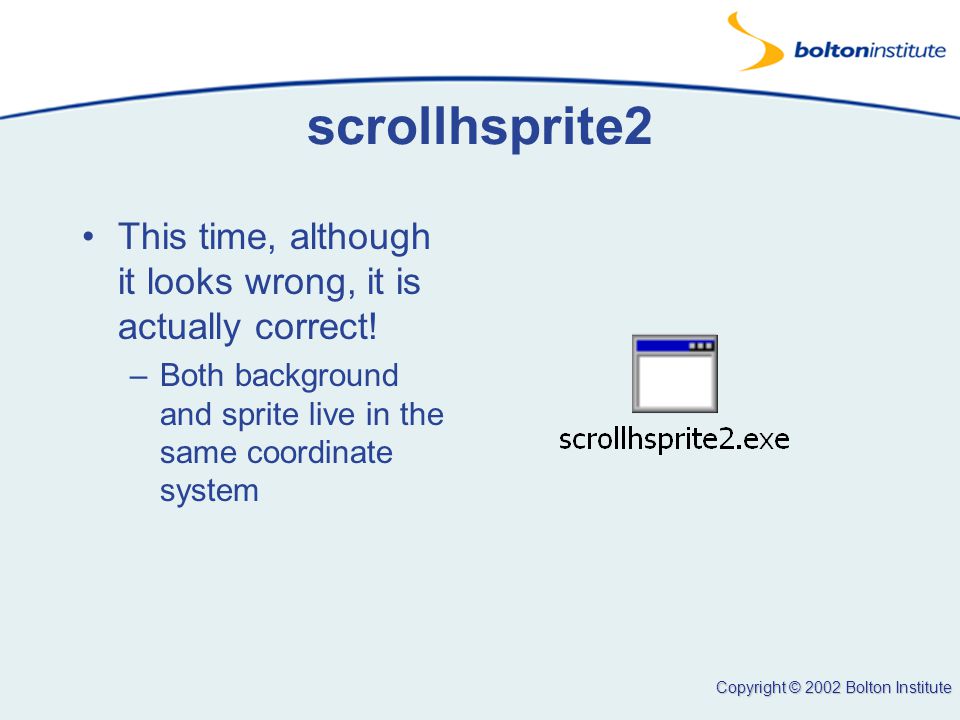 boltoninstitute

scrollhsprite2

• This time, although it looks wrong, it is actually correct!
– Both background and sprite live in the same coordinate system

scrollhsprite2.exe

Copyright © 2002 Bolton Institute